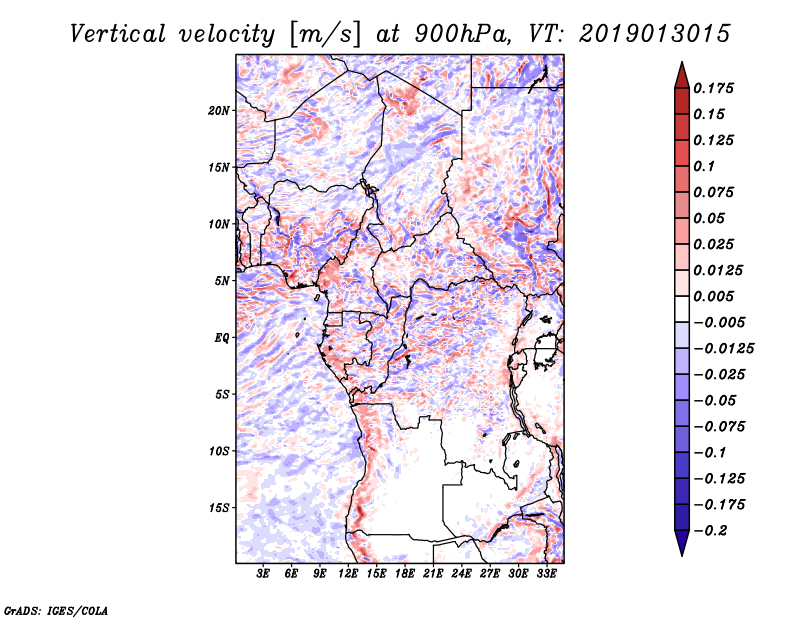 Vertical velocity [m/s] at 900hPa, VT: 2019013015

20N
15N
10N
5N
EQ
5S
10S
15S

3E 6E 9E 12E 15E 18E 21E 24E 27E 30E 33E

0.175
0.15
0.125
0.1
0.075
0.05
0.025
0.0125
0.005
−0.005
−0.0125
−0.025
−0.05
−0.075
−0.1
−0.125
−0.175
−0.2

GrADS: IGES/COLA